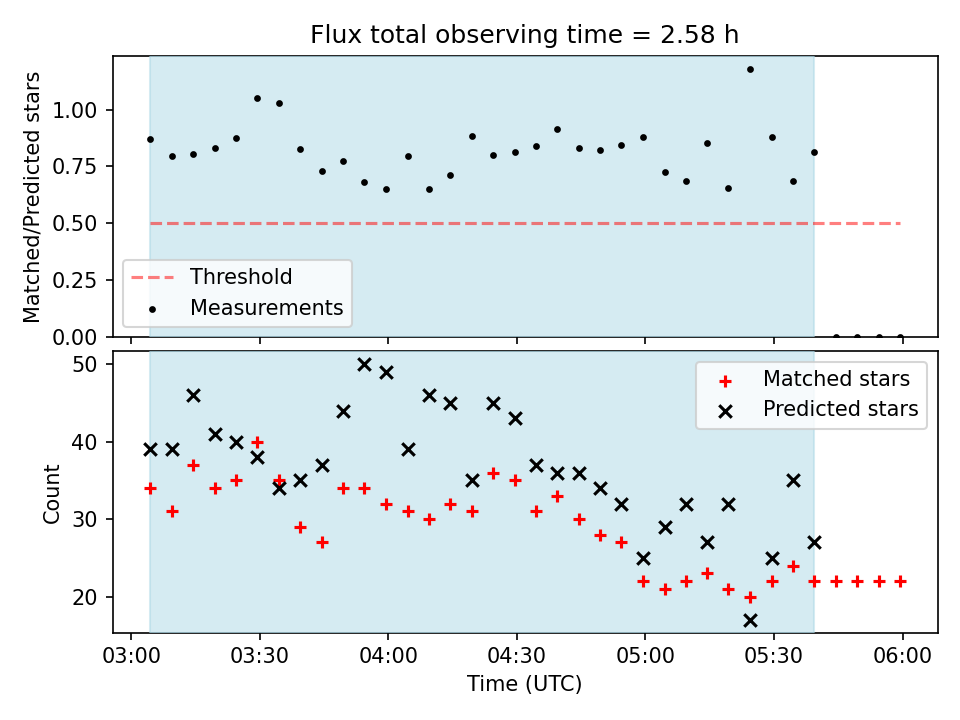 Flux total observing time = 2.58 h

Matched/Predicted stars

1.00
0.75
0.50
0.25
0.00

Threshold
Measurements

Count

50
40
30
20

Matched stars
Predicted stars

03:00 03:30 04:00 04:30 05:00 05:30 06:00

Time (UTC)